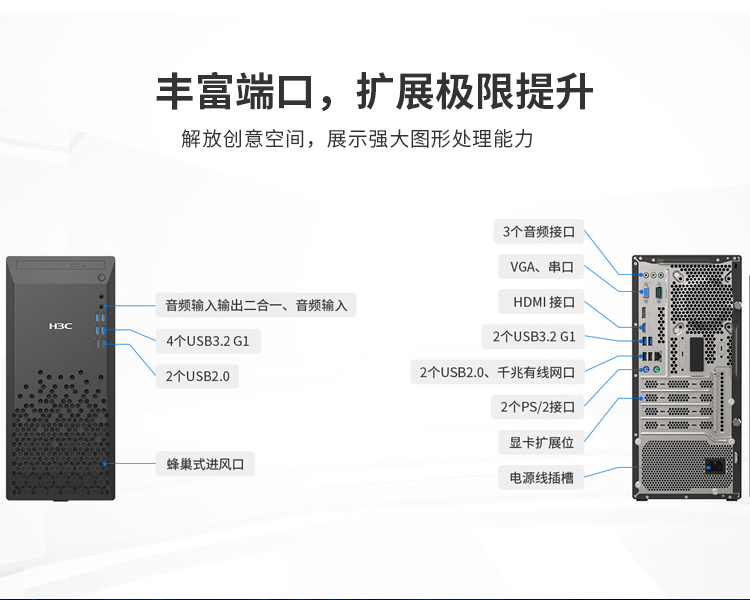 丰富端口，扩展极限提升

解放创意空间，展示强大图形处理能力

H3C

音频输入输出二合一、音频输入

4个USB3.2 G1

2个USB2.0

蜂巢式进风口

3个音频接口

VGA、串口

HDMI 接口

2个USB3.2 G1

2个USB2.0、千兆有线网口

2个PS/2接口

显卡扩展位

电源线插槽